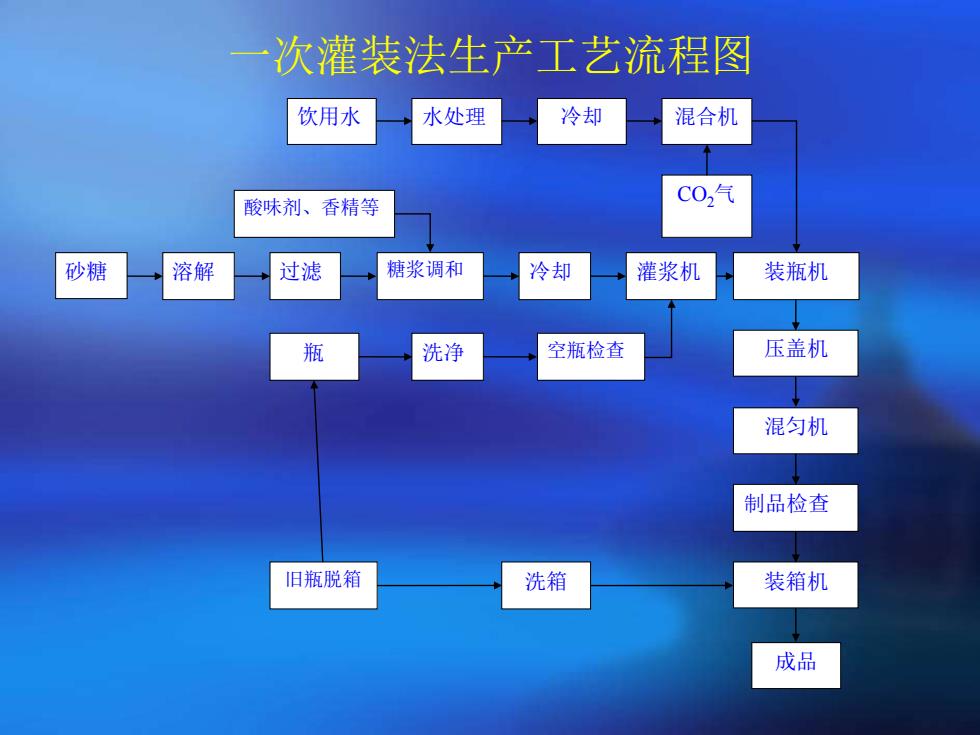 一次灌装法生产工艺流程图

饮用水 水处理 冷却 混合机

$CO_2$气

酸味剂、香精等

砂糖 溶解 过滤 糖浆调和 冷却 灌浆机 装瓶机

瓶 洗净 空瓶检查

压盖机

混匀机

制品检查

旧瓶脱箱 洗箱 装箱机

成品